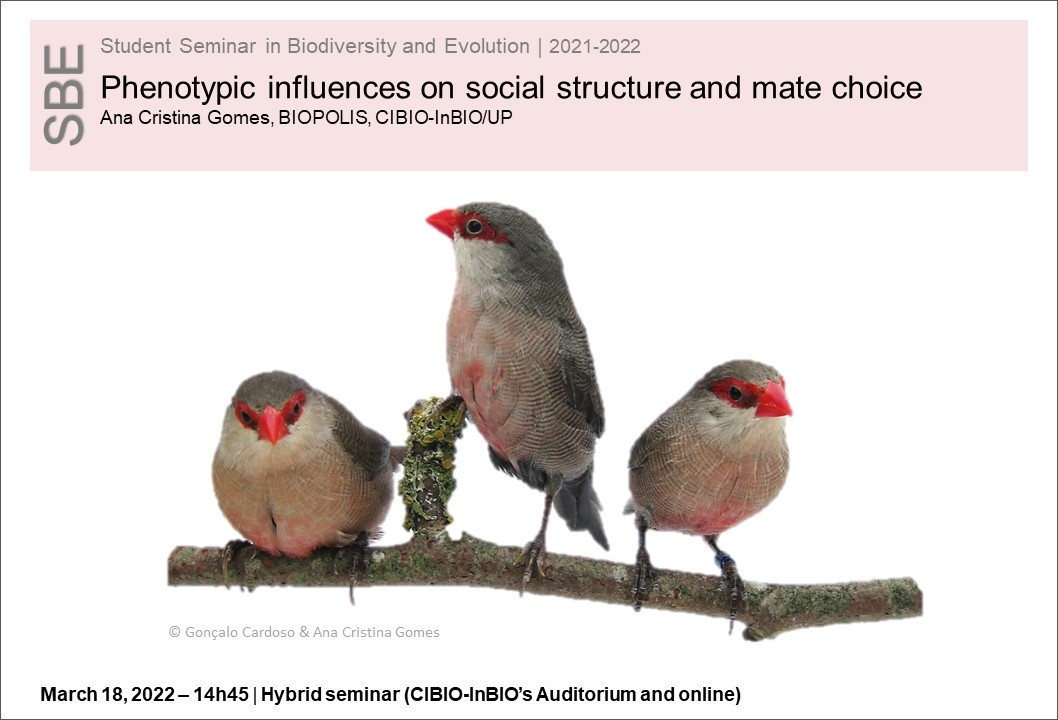 SBE

Student Seminar in Biodiversity and Evolution | 2021-2022

Phenotypic influences on social structure and mate choice

Ana Cristina Gomes, BIOPOLIS, CIBIO-InBIO/UP

© Gonçalo Cardoso & Ana Cristina Gomes

March 18, 2022 – 14h45 | Hybrid seminar (CIBIO-InBIO's Auditorium and online)